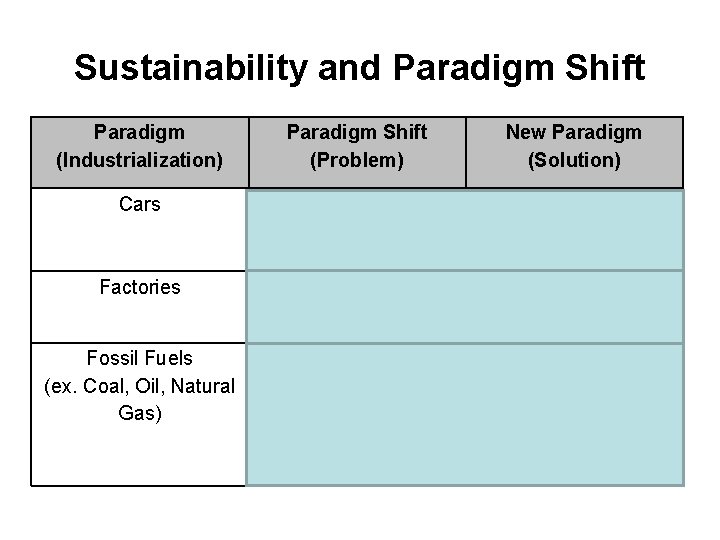 Sustainability and Paradigm Shift

| Paradigm (Industrialization) | Paradigm Shift (Problem) | New Paradigm (Solution) |
|---|---|---|
| Cars | | |
| Factories | | |
| Fossil Fuels (ex. Coal, Oil, Natural Gas) | | |